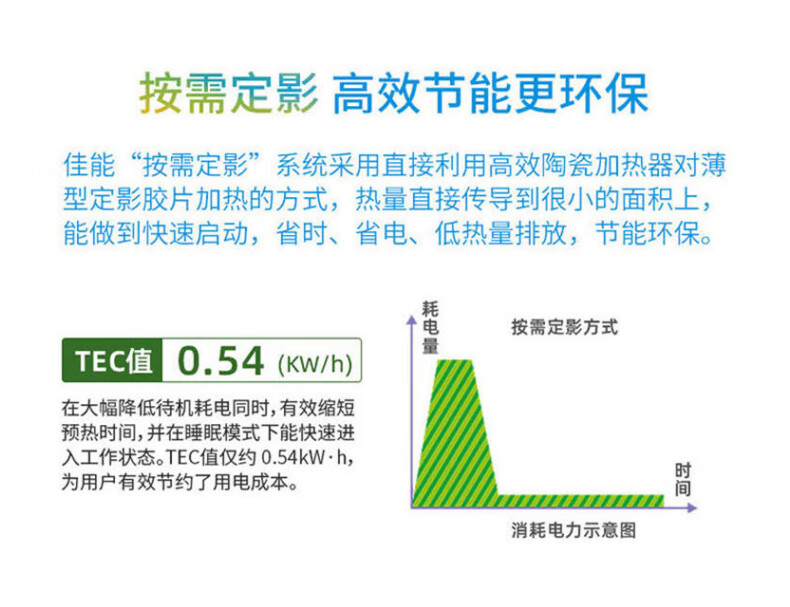 按需定影 高效节能更环保

佳能“按需定影”系统采用直接利用高效陶瓷加热器对薄型定影胶片加热的方式，热量直接传导到很小的面积上，能做到快速启动，省时、省电、低热量排放，节能环保。

TEC值 0.54 (KW/h)

在大幅降低待机耗电同时，有效缩短预热时间，并在睡眠模式下能快速进入工作状态。TEC值仅约 0.54kW·h，为用户有效节约了用电成本。

耗电量

按需定影方式

时间

消耗电力示意图